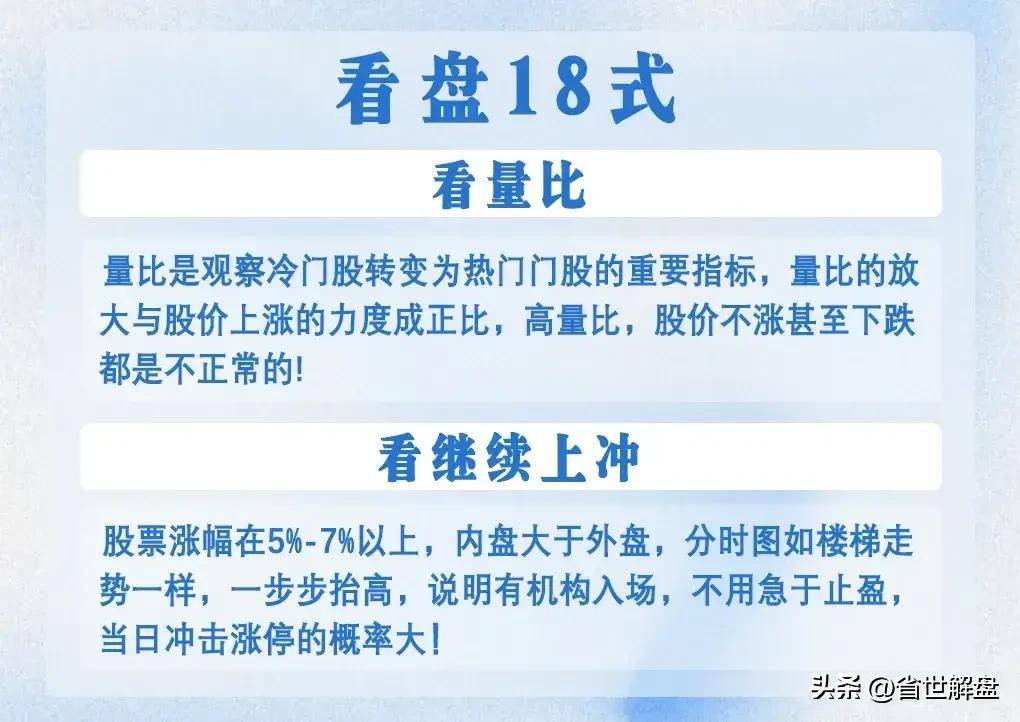 看盘18式

看量比

量比是观察冷门股转变为热门门股的重要指标，量比的放大与股价上涨的力度成正比，高量比，股价不涨甚至下跌都是不正常的!

看继续上冲

股票涨幅在5%-7%以上，内盘大于外盘，分时图如楼梯走势一样，一步步抬高，说明有机构入场，不用急于止盈，当日冲击涨停的概率大!

头条 @省世解盘